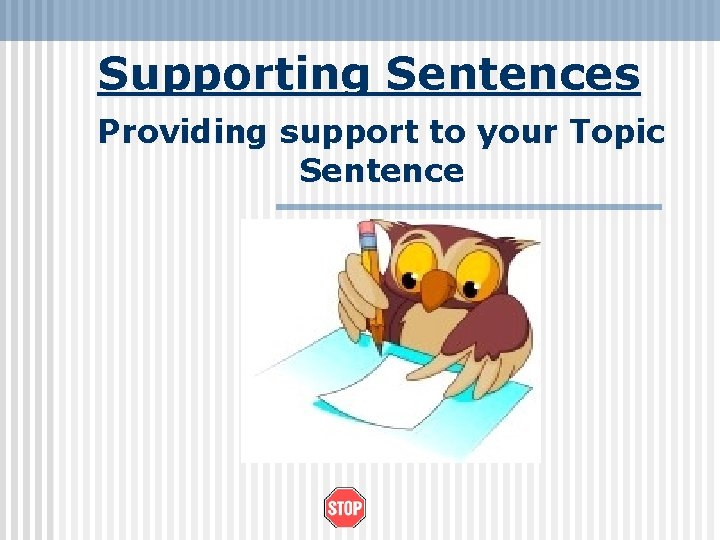 Supporting Sentences

Providing support to your Topic Sentence

STOP